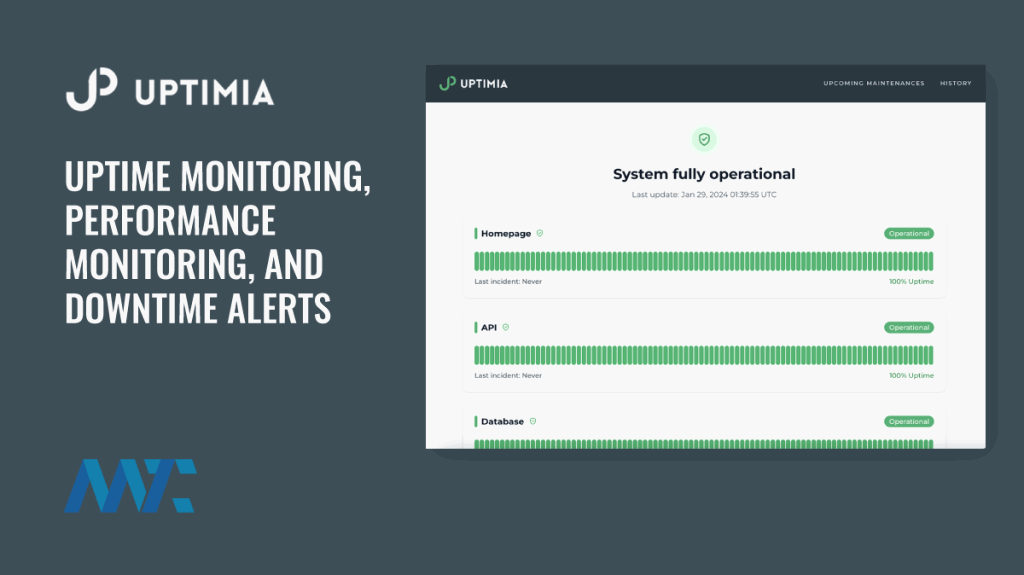 UPTIMIA

UPTIME MONITORING, PERFORMANCE MONITORING, AND DOWNTIME ALERTS

UPTIMIA

UPCOMING MAINTENANCES HISTORY

System fully operational

Last update: Jan 29, 2024 01:39:55 UTC

Homepage

Operational

Last incident: Never

100% Uptime

API

Operational

Last incident: Never

100% Uptime

Database

Operational